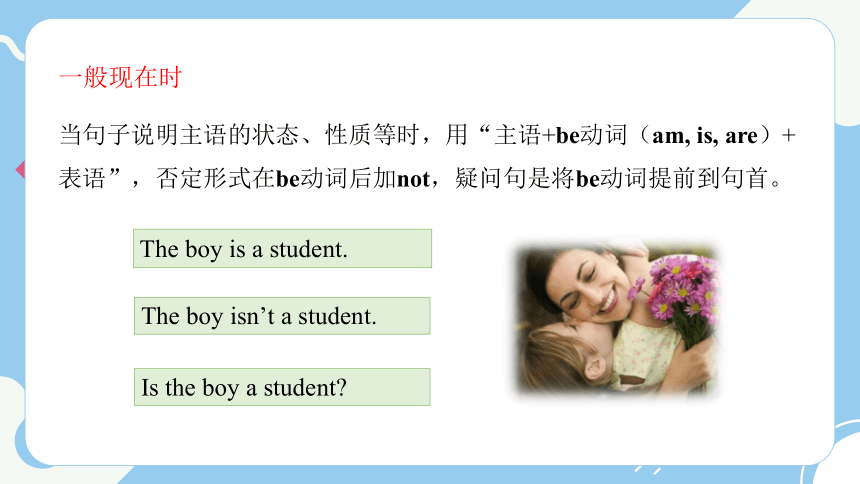 一般现在时

当句子说明主语的状态、性质等时，用“主语+be动词（am, is, are）+表语”，否定形式在be动词后加not，疑问句是将be动词提前到句首。

The boy is a student.

The boy isn’t a student.

Is the boy a student?